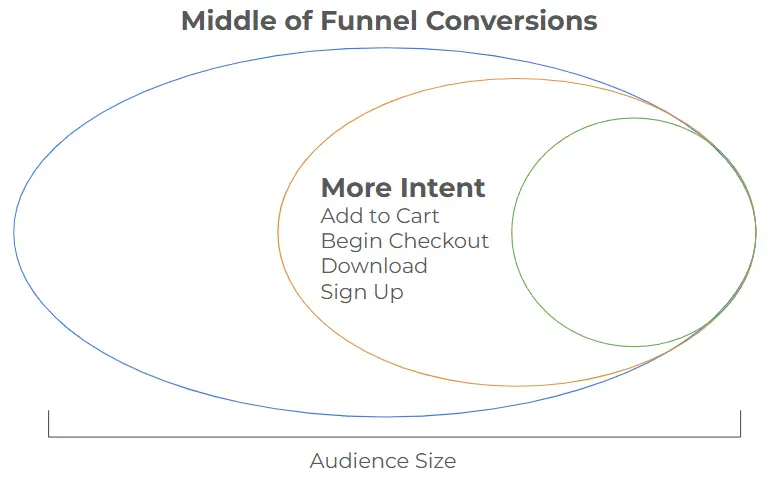 Middle of Funnel Conversions

More Intent
Add to Cart
Begin Checkout
Download
Sign Up

Audience Size